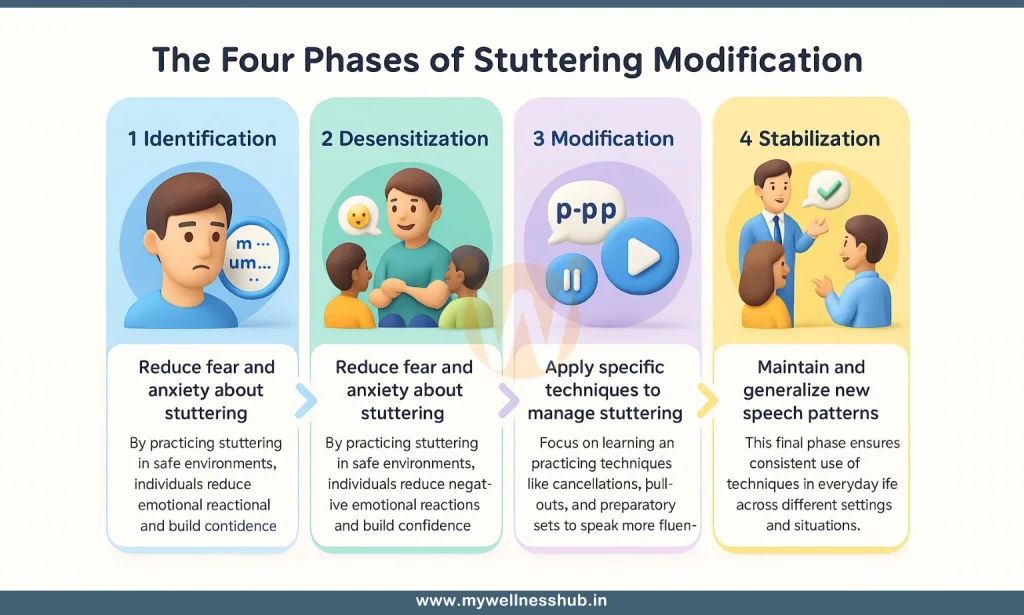 The Four Phases of Stuttering Modification

1 Identification

m ...
um...
..

Reduce fear and anxiety about stuttering

By practicing stuttering in safe environments, individuals reduce emotional reactional and build contidence

2 Desensitization

Reduce fear and anxiety about stuttering

By practicing stuttering in safe environments, individuals reduce negative emotional reactions and build confidence

3 Modification

p-pp

Apply specific techniques to manage stuttering

Focus on learning an practicing techniques like cancellations, pull-outs, and preparatory sets to speak more fluen-

4 Stabilization

Maintain and generalize new speech patterns

This final phase ensures consistent use of techniques in everyday ife across different settings and situations.

www.mywellnesshub.in